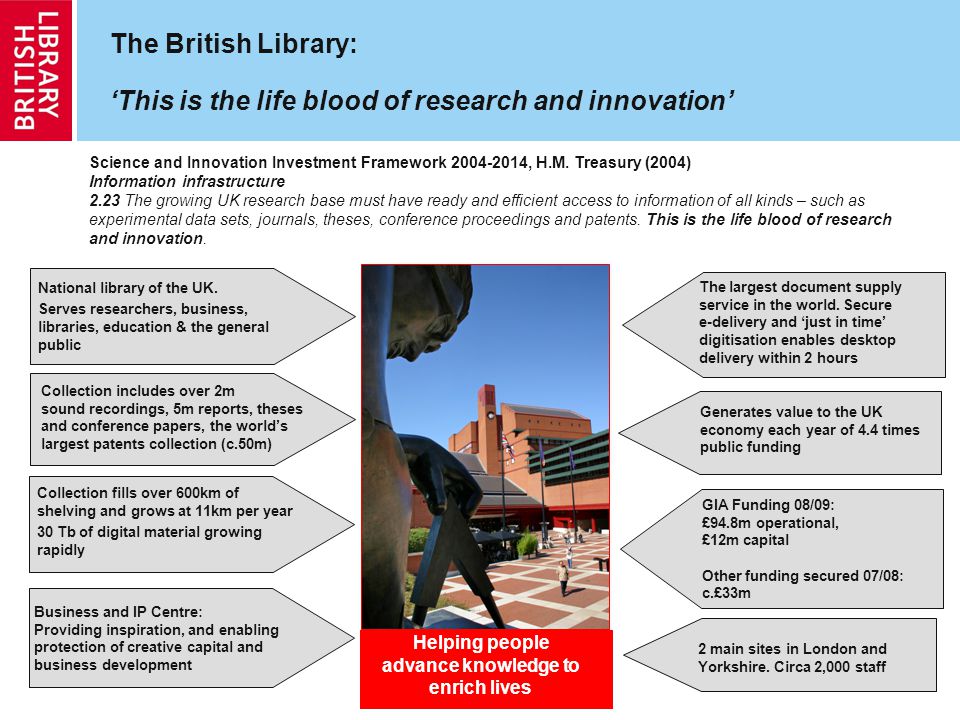 BRITISH LIBRARY

The British Library:

'This is the life blood of research and innovation'

Science and Innovation Investment Framework 2004-2014, H.M. Treasury (2004)
Information infrastructure
2.23 The growing UK research base must have ready and efficient access to information of all kinds – such as experimental data sets, journals, theses, conference proceedings and patents. This is the life blood of research and innovation.

National library of the UK.
Serves researchers, business, libraries, education & the general public

Collection includes over 2m sound recordings, 5m reports, theses and conference papers, the world's largest patents collection (c.50m)

Collection fills over 600km of shelving and grows at 11km per year
30 Tb of digital material growing rapidly

Business and IP Centre:
Providing inspiration, and enabling protection of creative capital and business development

Helping people advance knowledge to enrich lives

The largest document supply service in the world. Secure e-delivery and 'just in time' digitisation enables desktop delivery within 2 hours

Generates value to the UK economy each year of 4.4 times public funding

GIA Funding 08/09:
£94.8m operational,
£12m capital

Other funding secured 07/08:
c.£33m

2 main sites in London and Yorkshire. Circa 2,000 staff